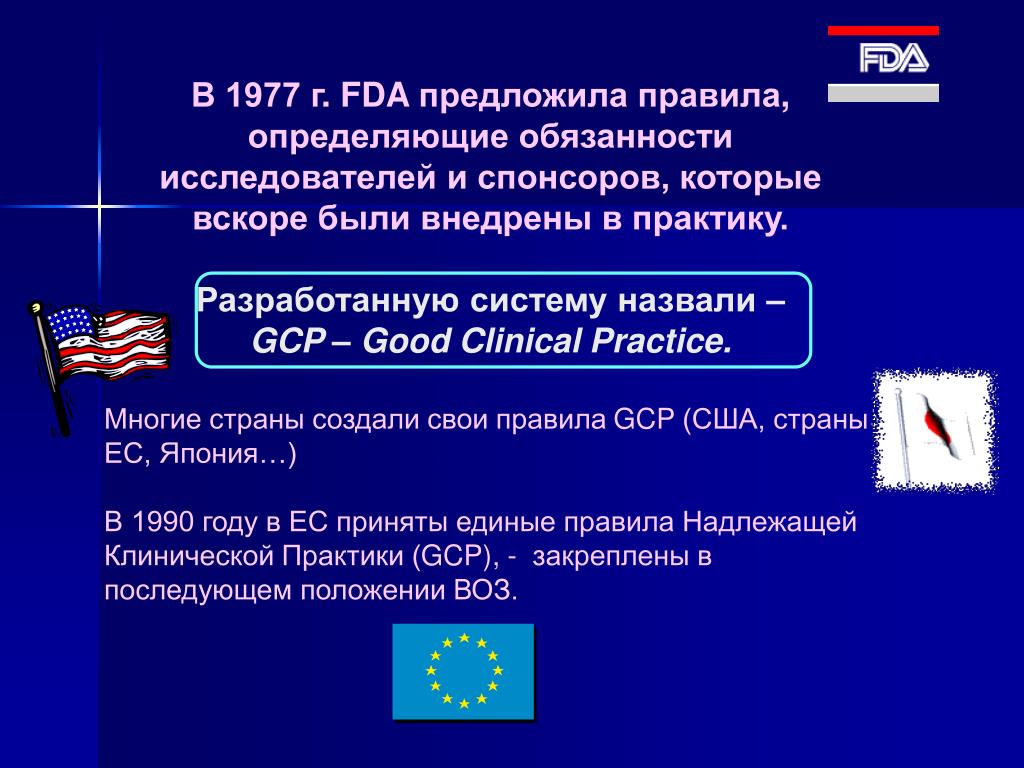 FDA

В 1977 г. FDA предложила правила, определяющие обязанности исследователей и спонсоров, которые вскоре были внедрены в практику.

Разработанную систему назвали – GCP – Good Clinical Practice.

Многие страны создали свои правила GCP (США, страны ЕС, Япония…)

В 1990 году в ЕС приняты единые правила Надлежащей Клинической Практики (GCP), - закреплены в последующем положении ВОЗ.